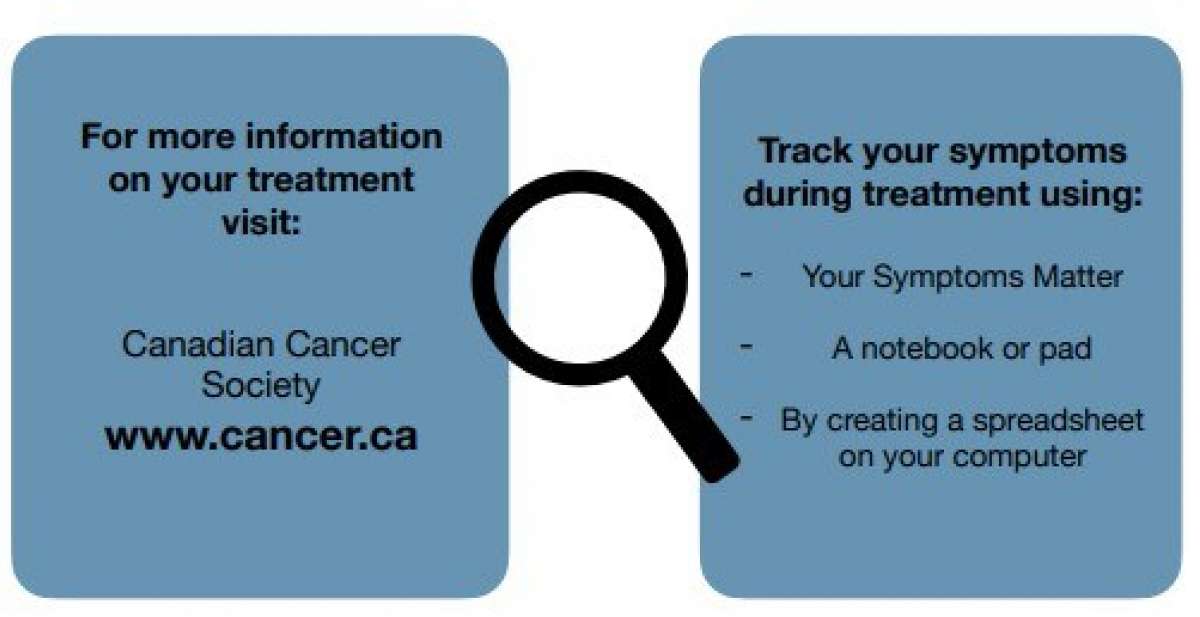 For more information on your treatment visit:

Canadian Cancer Society
www.cancer.ca

Track your symptoms during treatment using:

- Your Symptoms Matter
- A notebook or pad
- By creating a spreadsheet on your computer